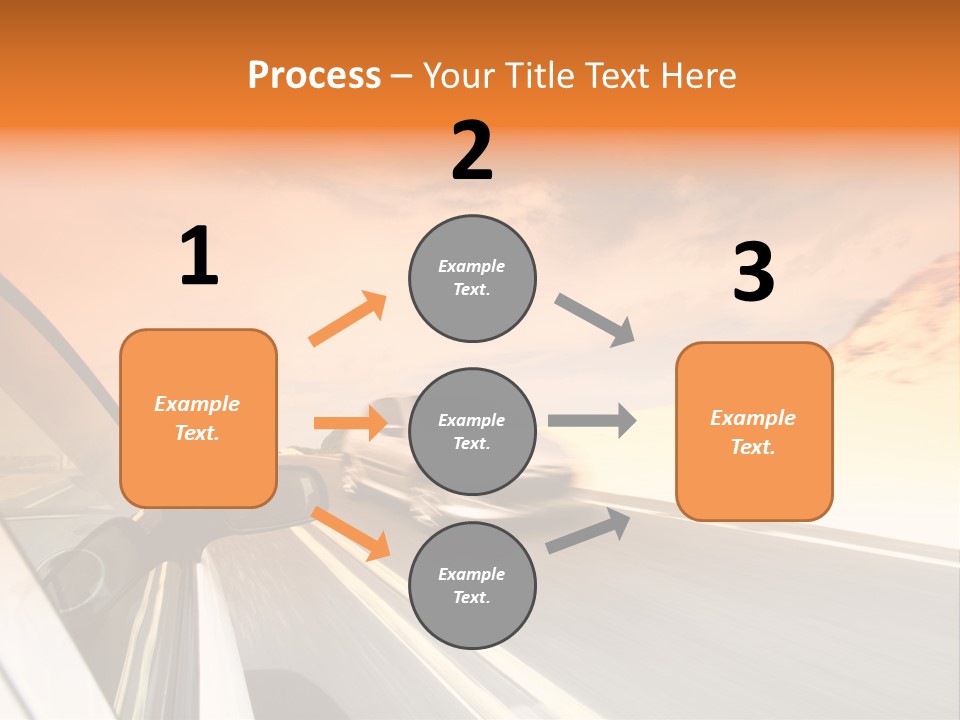 Process – Your Title Text Here

1

Example Text.

2

Example Text.

Example Text.

Example Text.

3

Example Text.